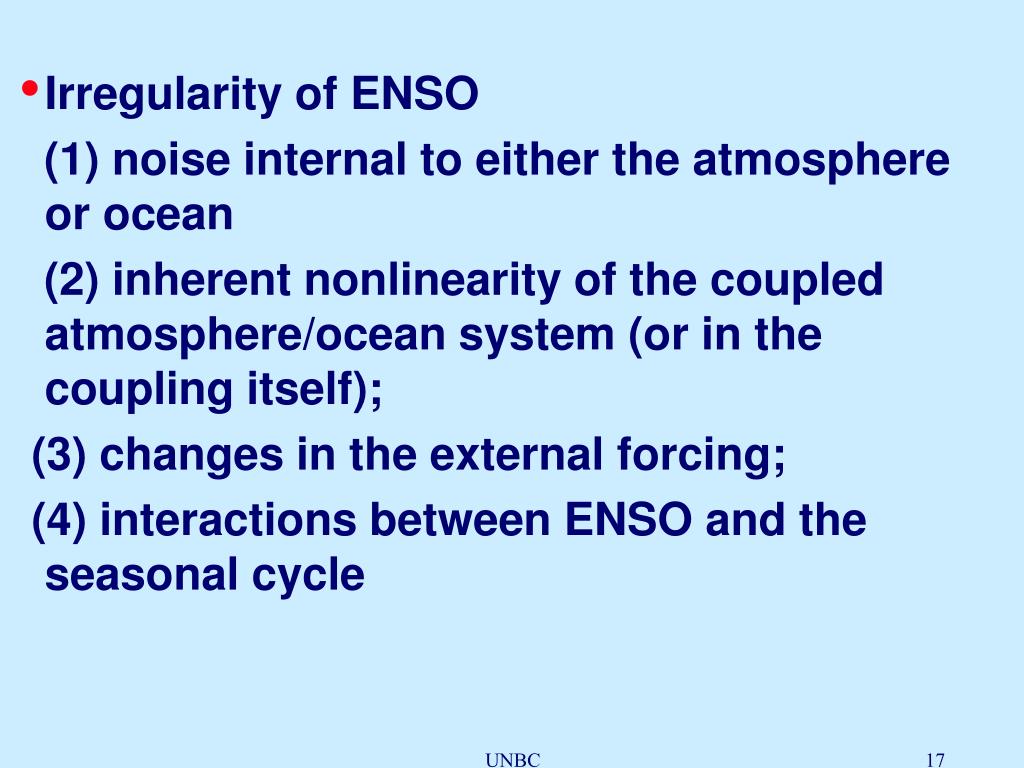 • Irregularity of ENSO

(1) noise internal to either the atmosphere or ocean

(2) inherent nonlinearity of the coupled atmosphere/ocean system (or in the coupling itself);

(3) changes in the external forcing;

(4) interactions between ENSO and the seasonal cycle

UNBC

17